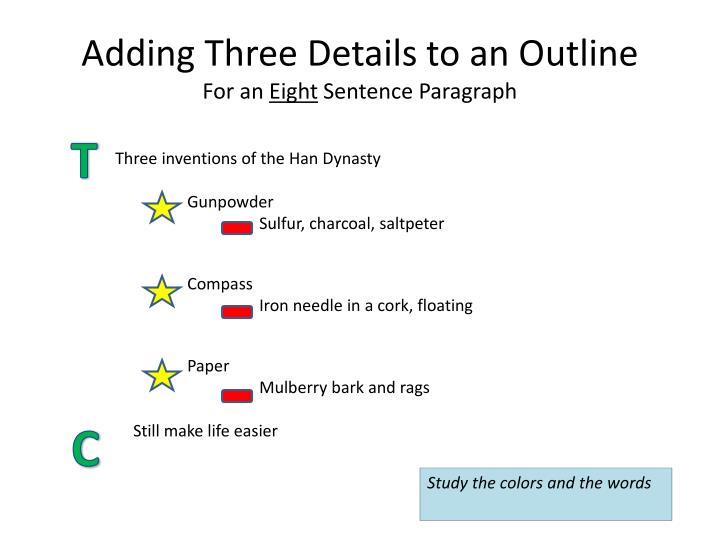 Adding Three Details to an Outline
For an Eight Sentence Paragraph

T Three inventions of the Han Dynasty

Gunpowder
Sulfur, charcoal, saltpeter

Compass
Iron needle in a cork, floating

Paper
Mulberry bark and rags

C Still make life easier

Study the colors and the words